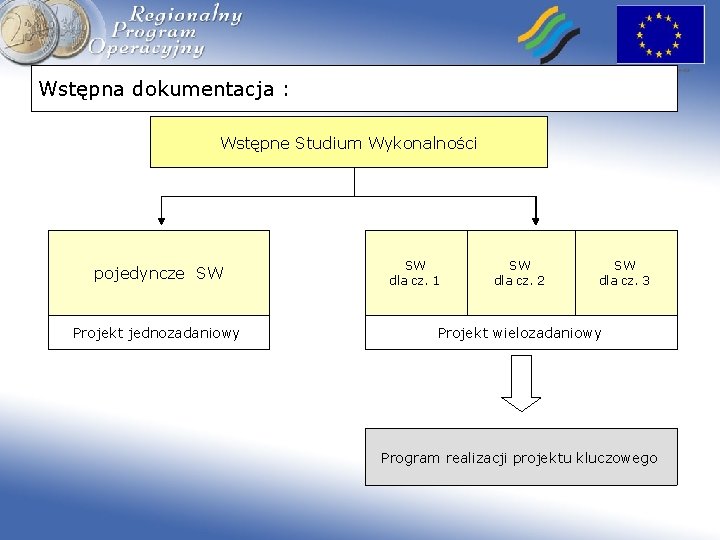 Regionalny Program Operacyjny

Wstępna dokumentacja :

Wstępne Studium Wykonalności

pojedyncze SW

Projekt jednozadaniowy

SW dla cz. 1

SW dla cz. 2

SW dla cz. 3

Projekt wielozadaniowy

Program realizacji projektu kluczowego